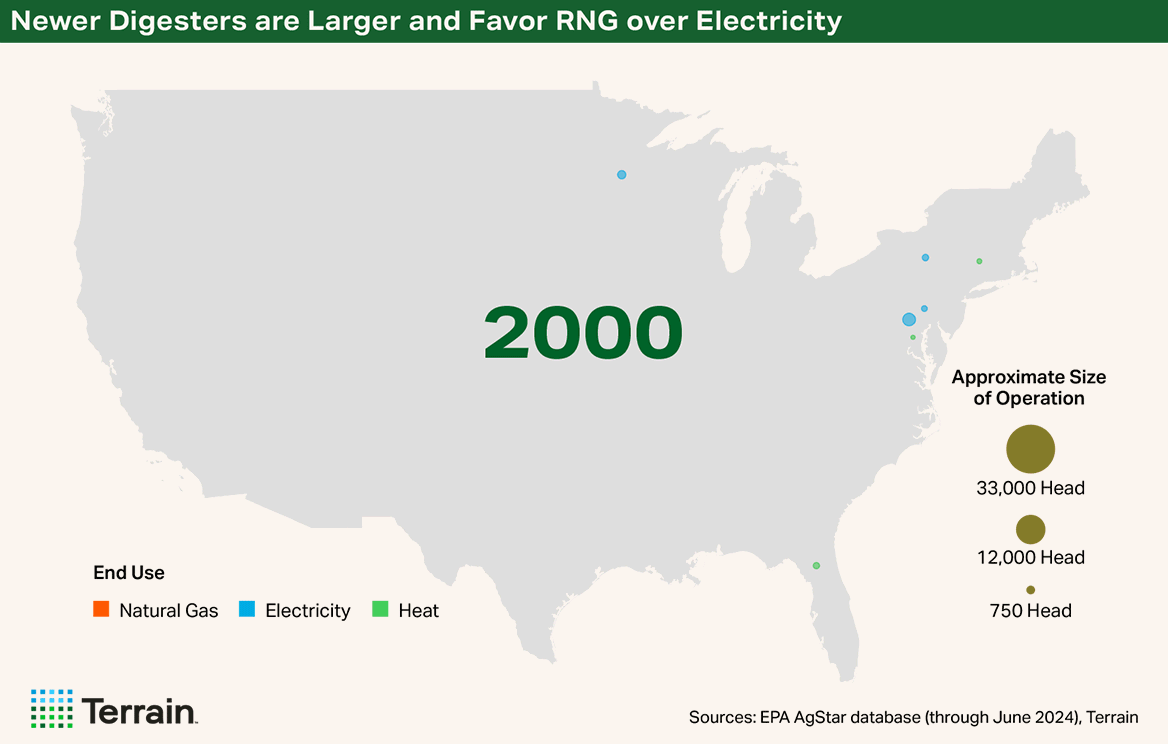 Newer Digesters are Larger and Favor RNG over Electricity

2000

Approximate Size of Operation

33,000 Head

12,000 Head

750 Head

End Use

Natural Gas Electricity Heat

Terrain

Sources: EPA AgStar database (through June 2024), Terrain